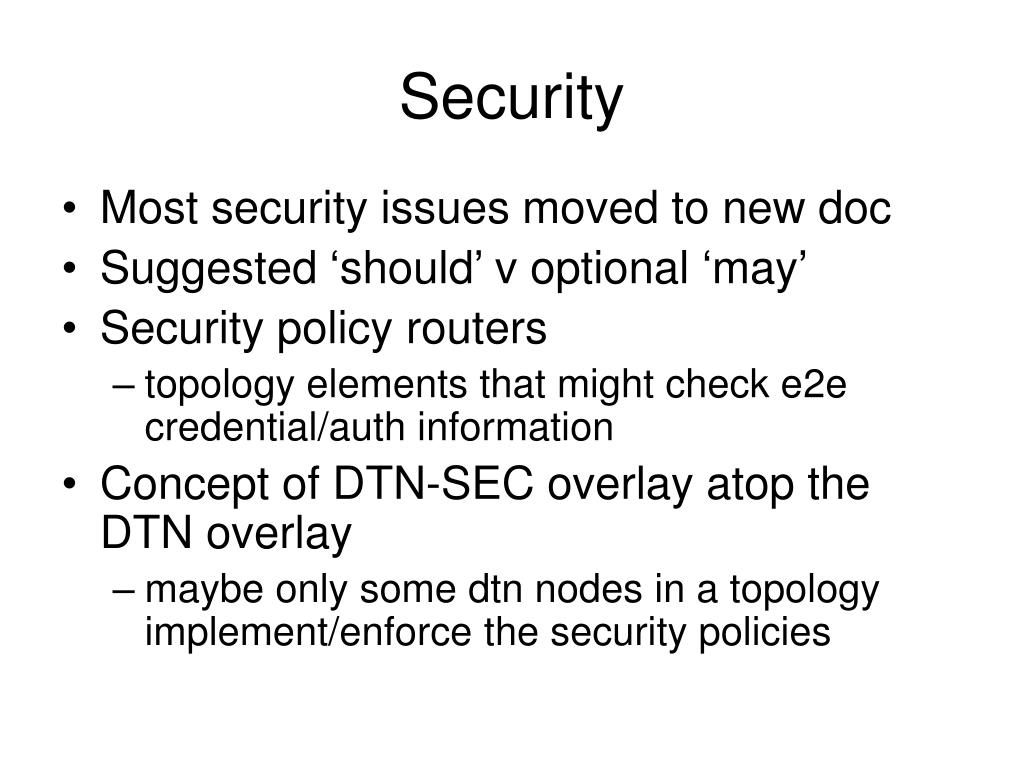 Security

• Most security issues moved to new doc
• Suggested ‘should’ v optional ‘may’
• Security policy routers
– topology elements that might check e2e credential/auth information
• Concept of DTN-SEC overlay atop the DTN overlay
– maybe only some dtn nodes in a topology implement/enforce the security policies